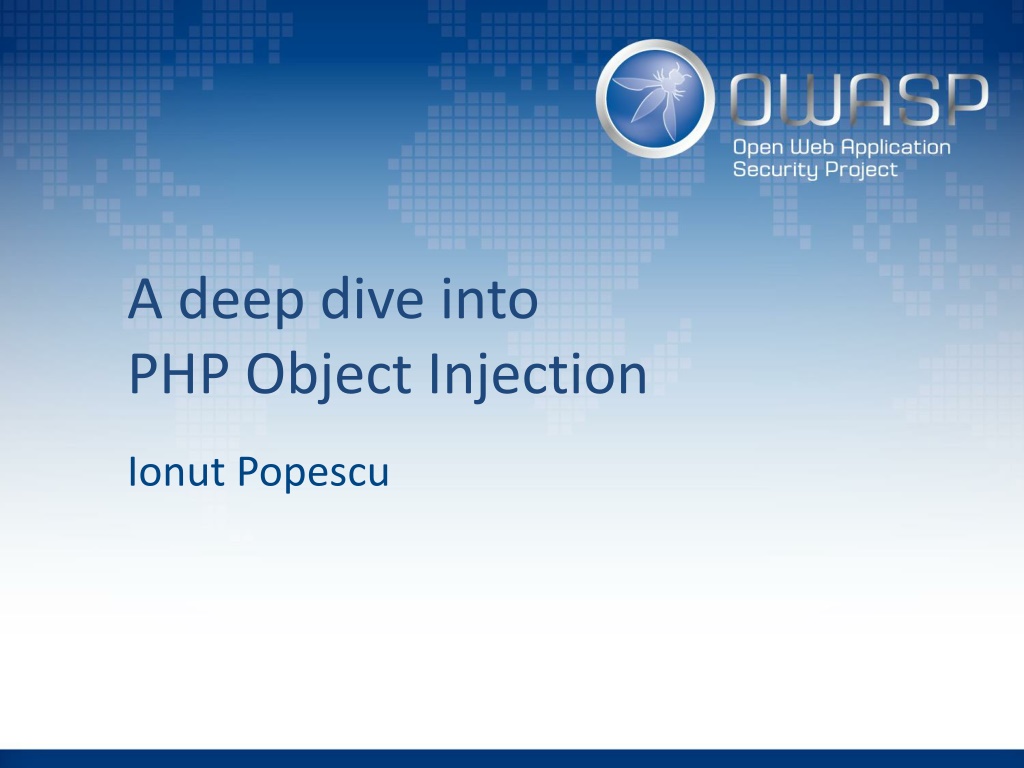 OWASP
Open Web Application Security Project

A deep dive into
PHP Object Injection

Ionut Popescu